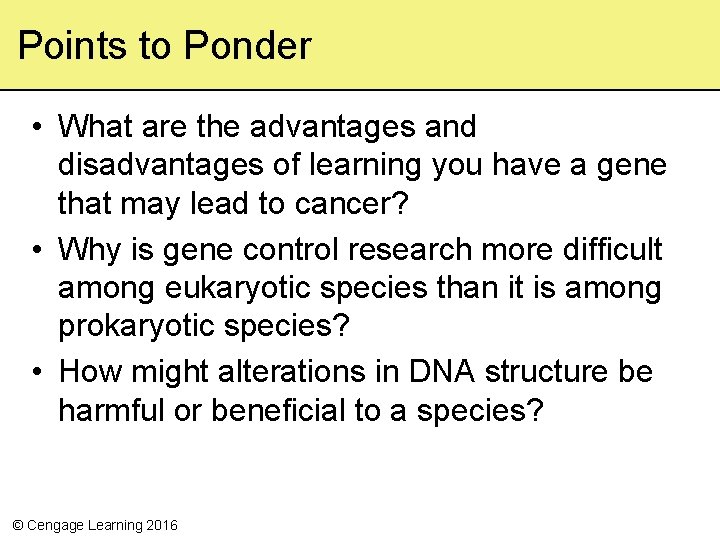 Points to Ponder

• What are the advantages and disadvantages of learning you have a gene that may lead to cancer?
• Why is gene control research more difficult among eukaryotic species than it is among prokaryotic species?
• How might alterations in DNA structure be harmful or beneficial to a species?

© Cengage Learning 2016